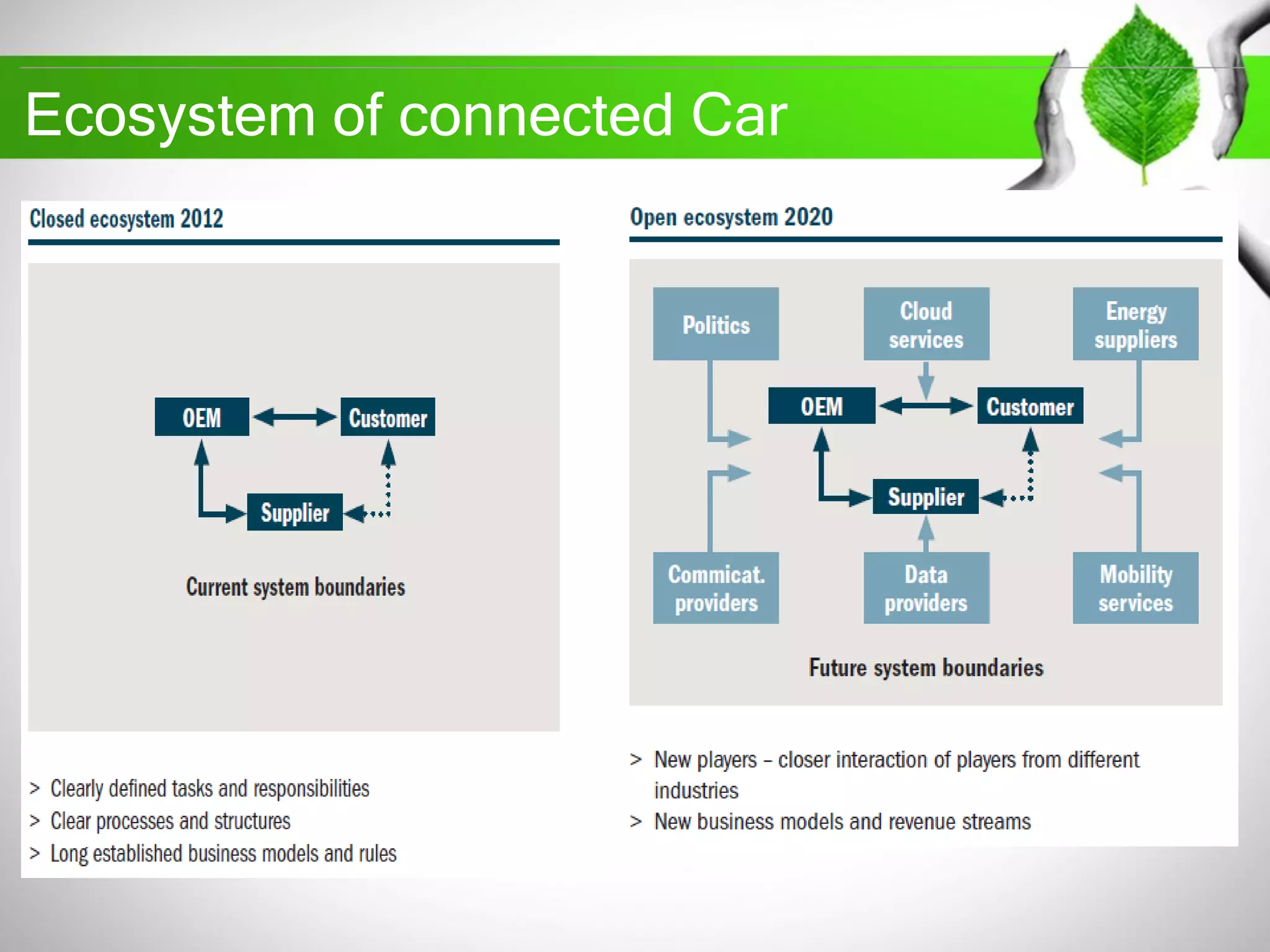 Ecosystem of connected Car

Closed ecosystem 2012

OEM

Customer

Supplier

Current system boundaries

> Clearly defined tasks and responsibilities
> Clear processes and structures
> Long established business models and rules

Open ecosystem 2020

Politics

Cloud services

Energy suppliers

OEM

Customer

Supplier

Commicat. providers

Data providers

Mobility services

Future system boundaries

> New players – closer interaction of players from different industries
> New business models and revenue streams